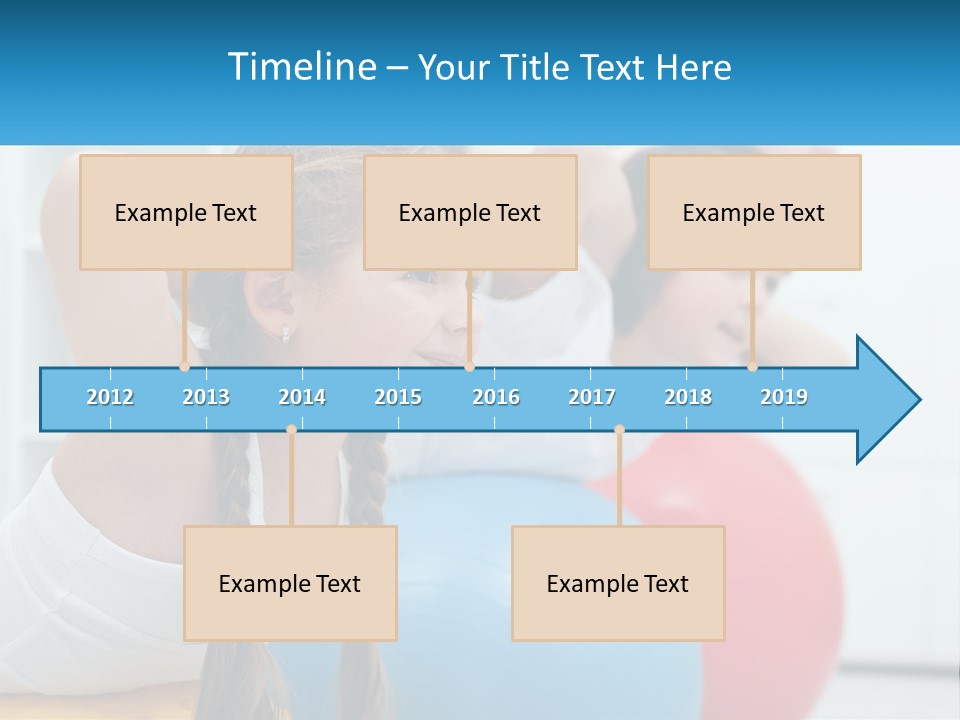 Timeline – Your Title Text Here

Example Text

Example Text

Example Text

2012 2013 2014 2015 2016 2017 2018 2019

Example Text

Example Text